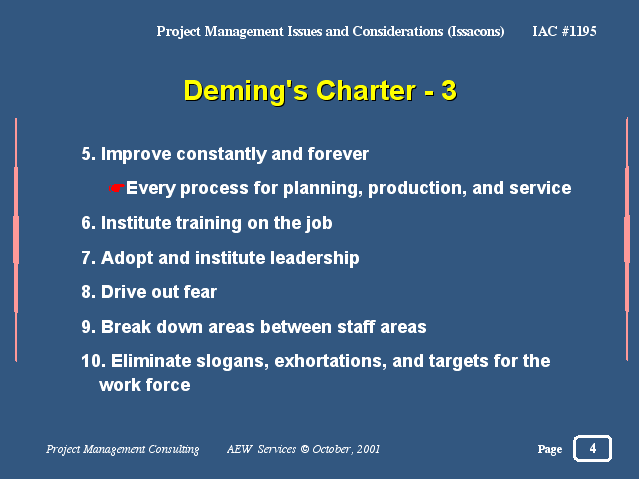 Project Management Issues and Considerations (Issacons) IAC #1195

Deming's Charter - 3

5. Improve constantly and forever

Every process for planning, production, and service

6. Institute training on the job

7. Adopt and institute leadership

8. Drive out fear

9. Break down areas between staff areas

10. Eliminate slogans, exhortations, and targets for the work force

Project Management Consulting AEW Services © October, 2001

Page 4